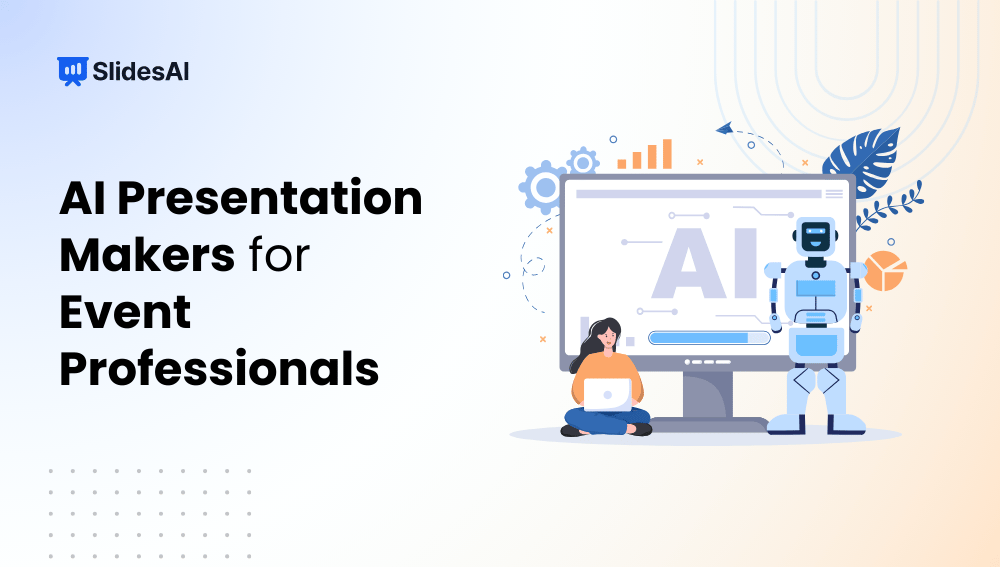 SlidesAI

AI Presentation Makers for Event Professionals

AI